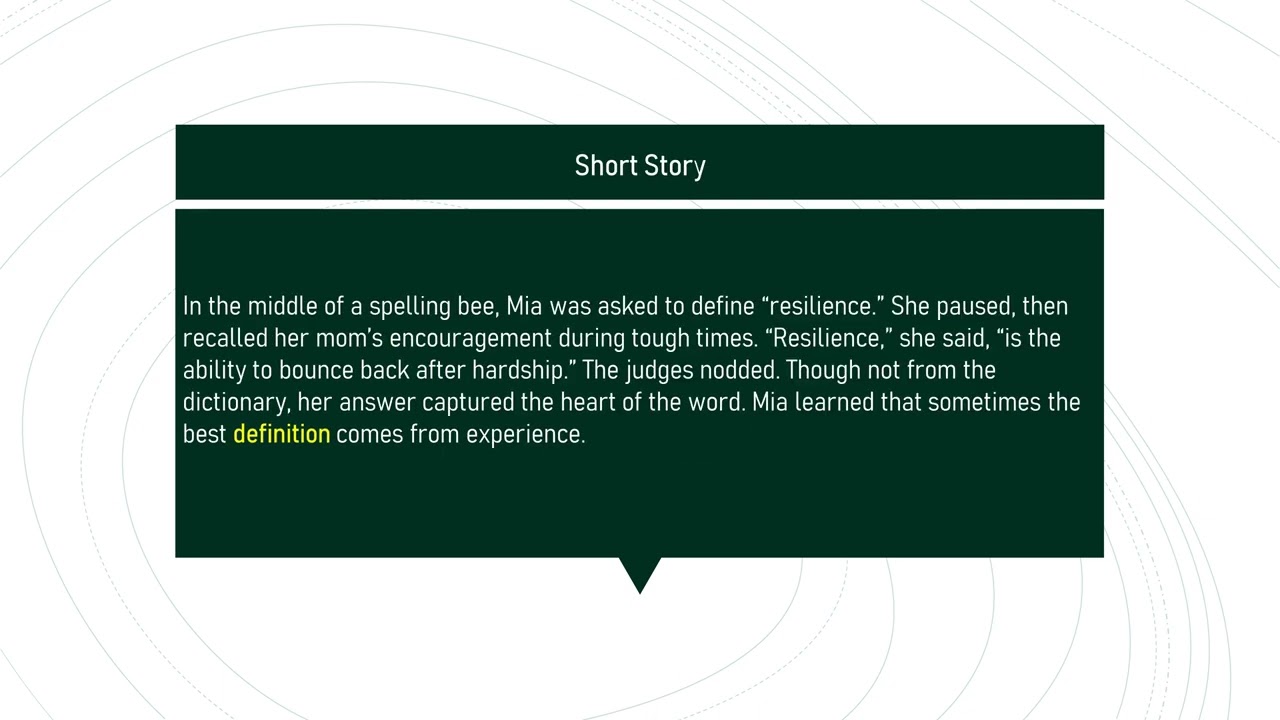 Short Story

In the middle of a spelling bee, Mia was asked to define “resilience.” She paused, then recalled her mom’s encouragement during tough times. “Resilience,” she said, “is the ability to bounce back after hardship.” The judges nodded. Though not from the dictionary, her answer captured the heart of the word. Mia learned that sometimes the best definition comes from experience.